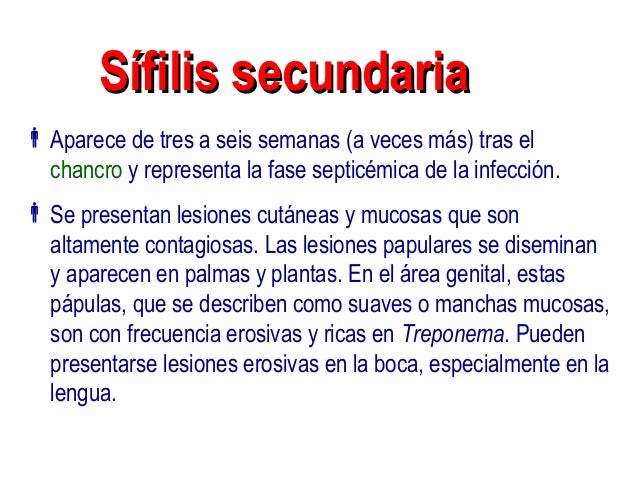 Sífilis secundaria

Aparece de tres a seis semanas (a veces más) tras el chancro y representa la fase septicémica de la infección.

Se presentan lesiones cutáneas y mucosas que son altamente contagiosas. Las lesiones papulares se diseminan y aparecen en palmas y plantas. En el área genital, estas pápulas, que se describen como suaves o manchas mucosas, son con frecuencia erosivas y ricas en Treponema. Pueden presentarse lesiones erosivas en la boca, especialmente en la lengua.